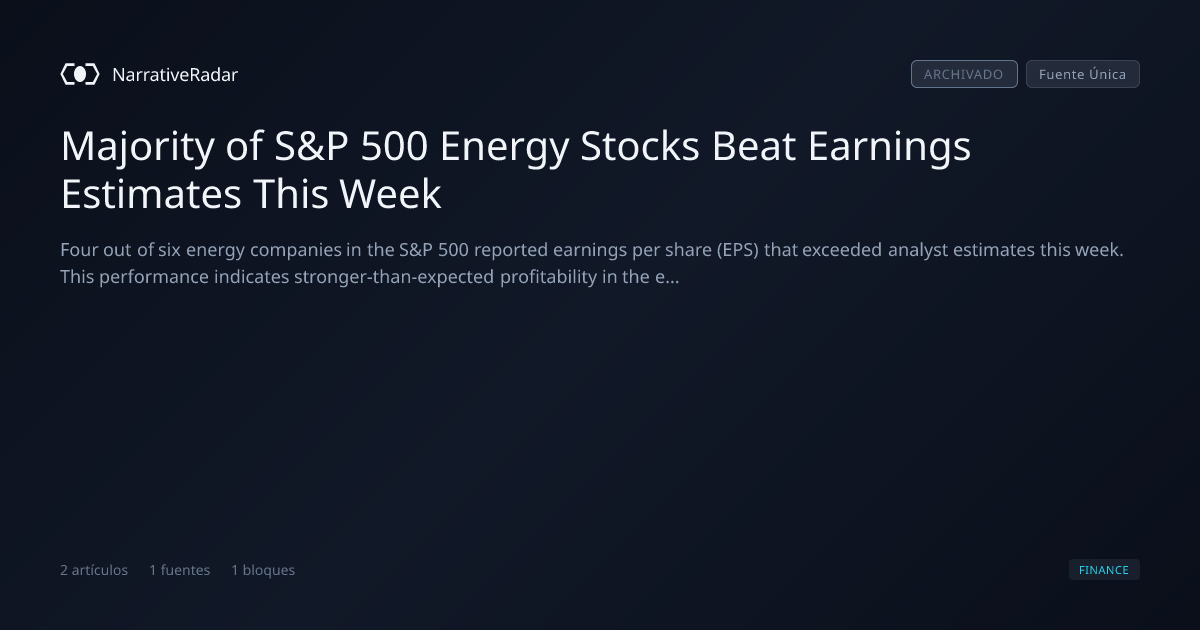 NarrativeRadar

ARCHIVADO

Fuente Única

Majority of S&P 500 Energy Stocks Beat Earnings Estimates This Week

Four out of six energy companies in the S&P 500 reported earnings per share (EPS) that exceeded analyst estimates this week. This performance indicates stronger-than-expected profitability in the e...

2 artículos

1 fuentes

1 bloques

FINANCE